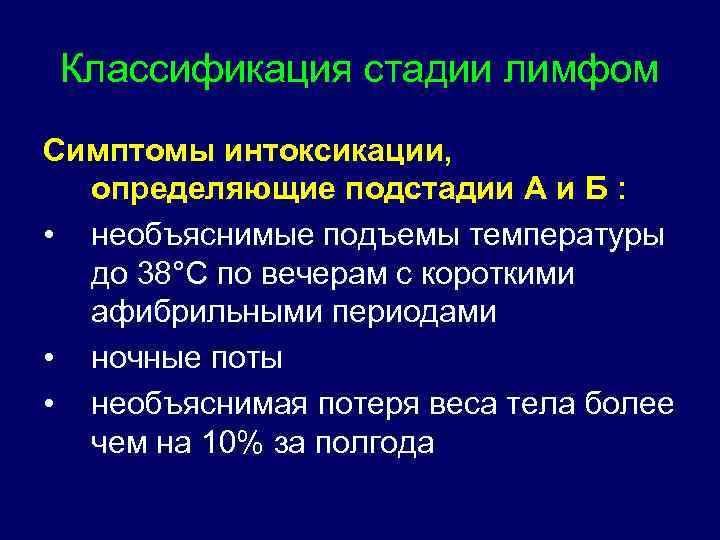 Классификация стадии лимфом

Симптомы интоксикации, определяющие подстадии А и Б :

• необъяснимые подъемы температуры до 38°С по вечерам с короткими афибрильными периодами
• ночные поты
• необъяснимая потеря веса тела более чем на 10% за полгода